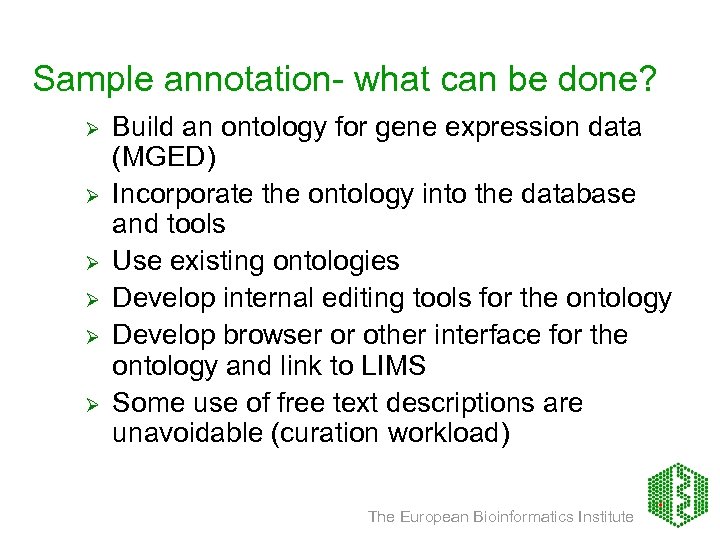 Sample annotation- what can be done?

➢ Build an ontology for gene expression data (MGED)

➢ Incorporate the ontology into the database and tools

➢ Use existing ontologies

➢ Develop internal editing tools for the ontology

➢ Develop browser or other interface for the ontology and link to LIMS

➢ Some use of free text descriptions are unavoidable (curation workload)

The European Bioinformatics Institute